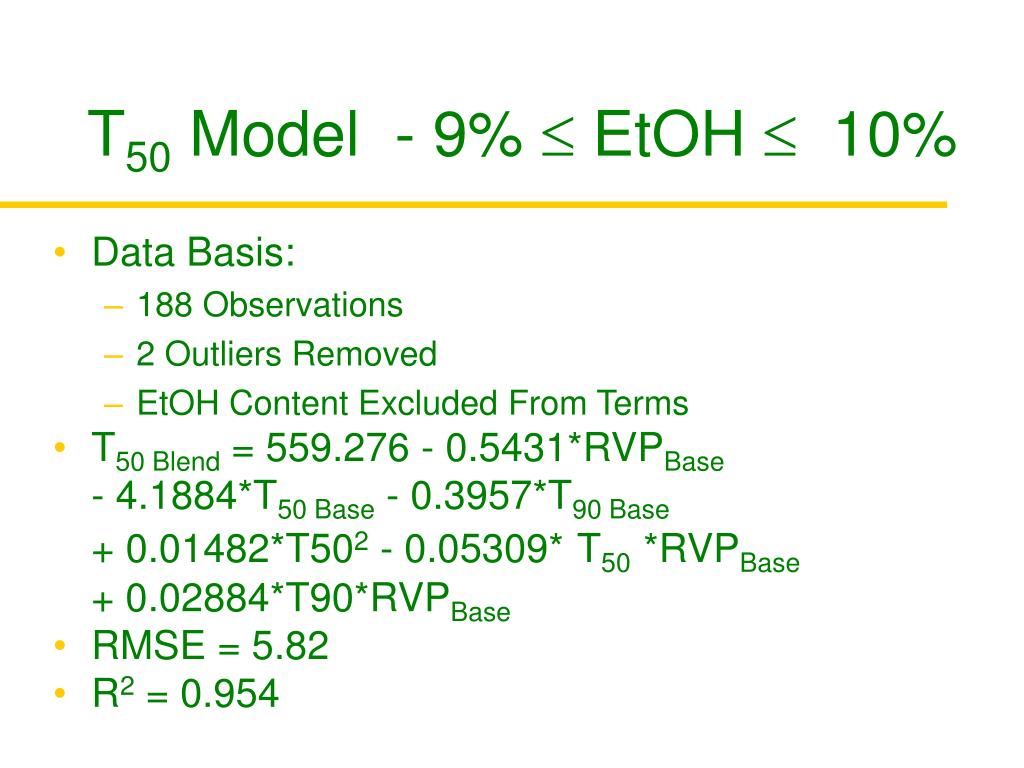 $T_{50}$ Model - 9% $\leq$ EtOH $\leq$ 10%

• Data Basis:
– 188 Observations
– 2 Outliers Removed
– EtOH Content Excluded From Terms
• $T_{50\ Blend}$ = 559.276 - 0.5431*$RVP_{Base}$ - 4.1884*$T_{50\ Base}$ - 0.3957*$T_{90\ Base}$ + 0.01482*$T50^2$ - 0.05309* $T_{50}$ *$RVP_{Base}$ + 0.02884*T90*$RVP_{Base}$
• RMSE = 5.82
• $R^2$ = 0.954